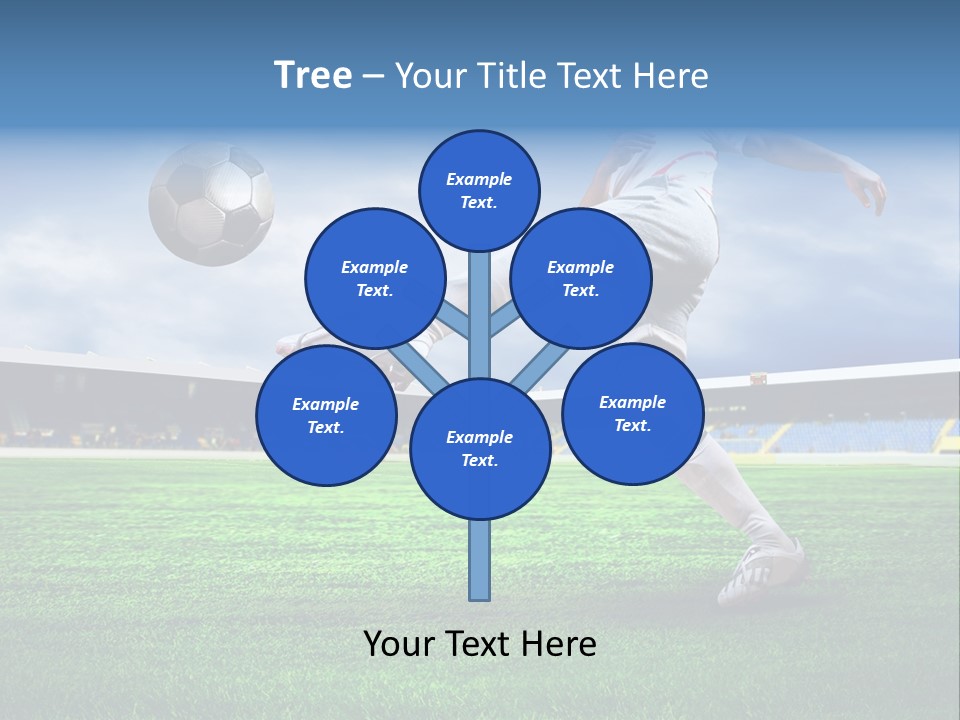 Tree – Your Title Text Here

Example Text.

Example Text.

Example Text.

Example Text.

Example Text.

Example Text.

Your Text Here